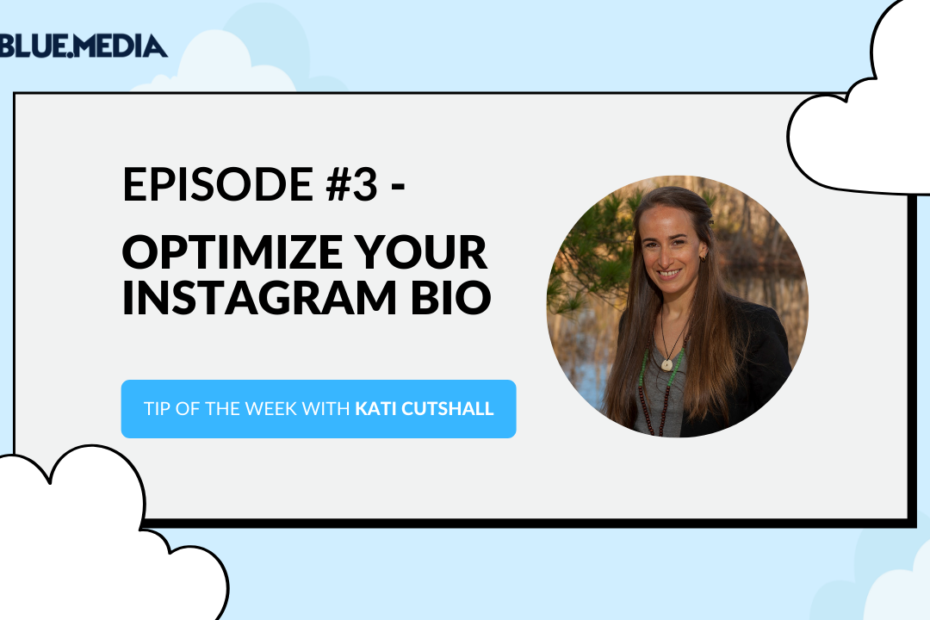 BLUE.MEDIA

EPISODE #3 -

OPTIMIZE YOUR INSTAGRAM BIO

TIP OF THE WEEK WITH KATI CUTSHALL